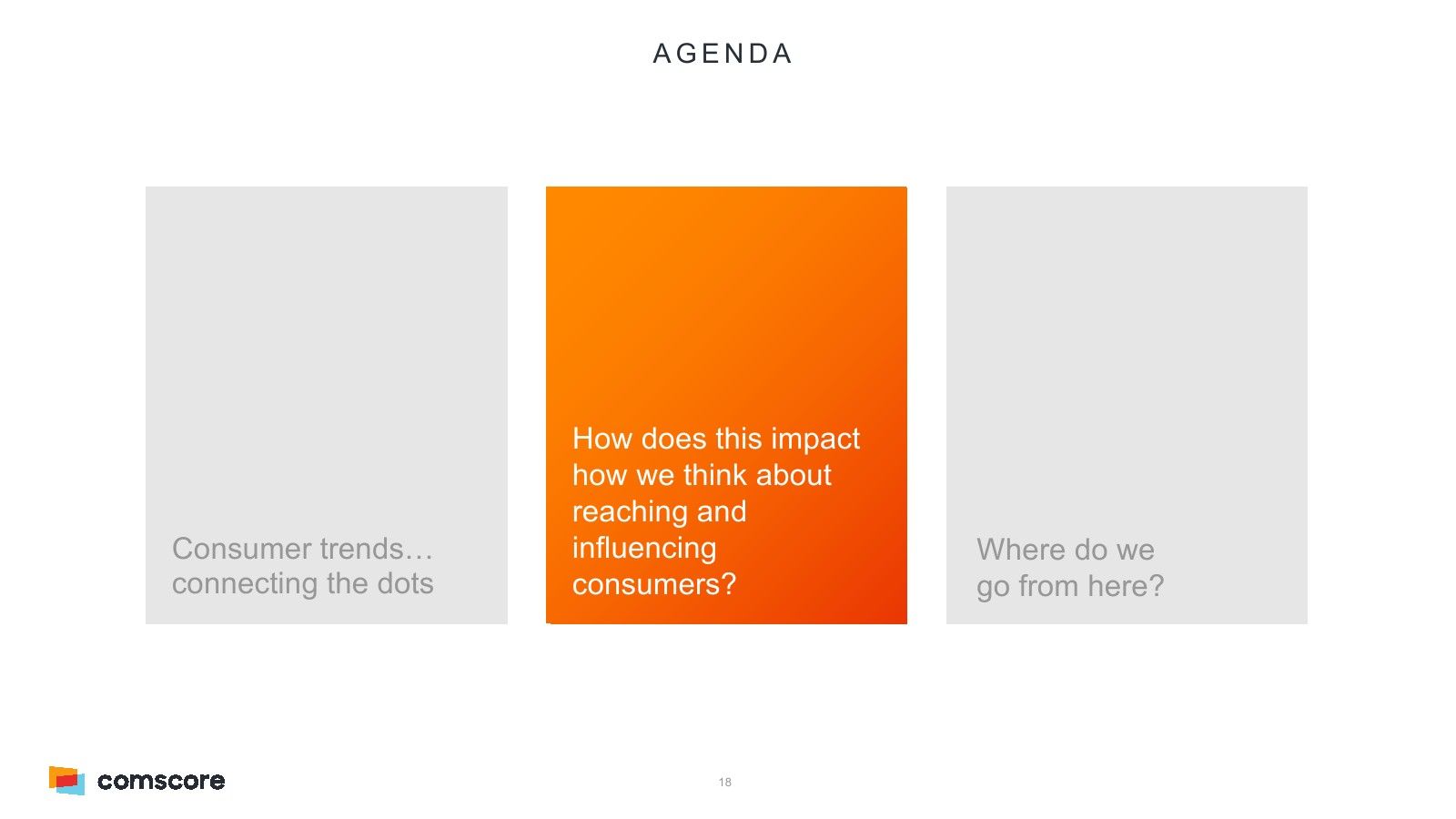 AGENDA

Consumer trends… connecting the dots

How does this impact how we think about reaching and influencing consumers?

Where do we go from here?

comscore

18